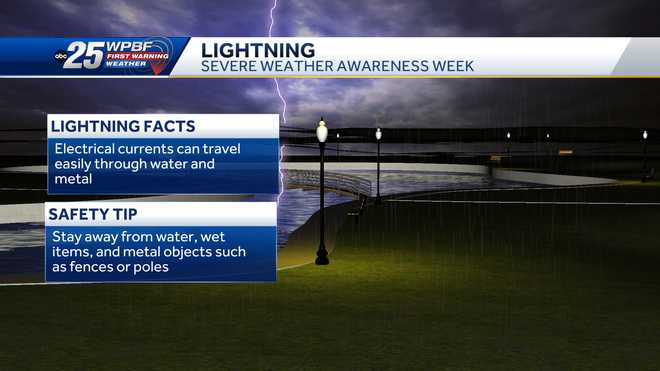 abc 25 WPBF FIRST WARNING WEATHER

LIGHTNING
SEVERE WEATHER AWARENESS WEEK

LIGHTNING FACTS
Electrical currents can travel easily through water and metal

SAFETY TIP
Stay away from water, wet items, and metal objects such as fences or poles